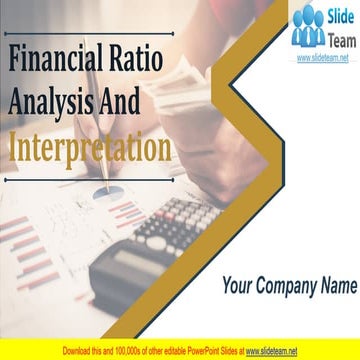 Slide Team
www.slideteam.net

Financial Ratio Analysis And Interpretation

Your Company Name

Download this and 100,000s of other editable PowerPoint Slides at www.slideteam.net